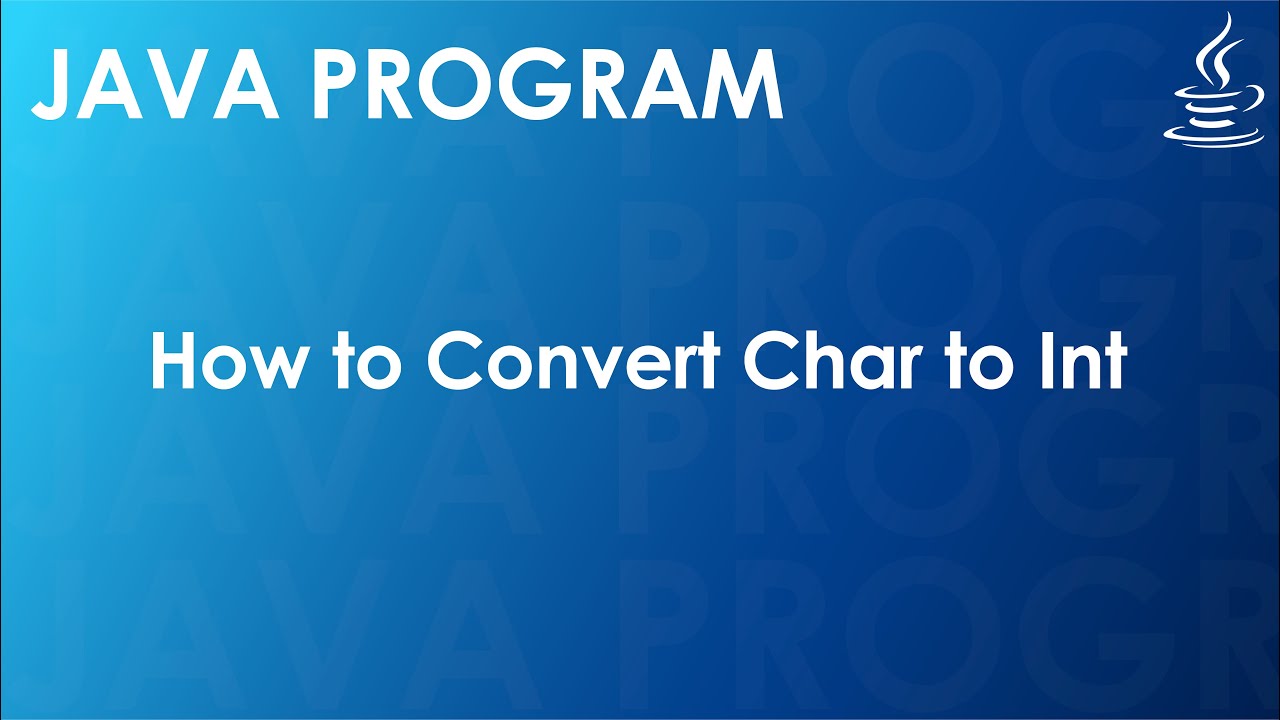 JAVA PROGRAM

How to Convert Char to Int